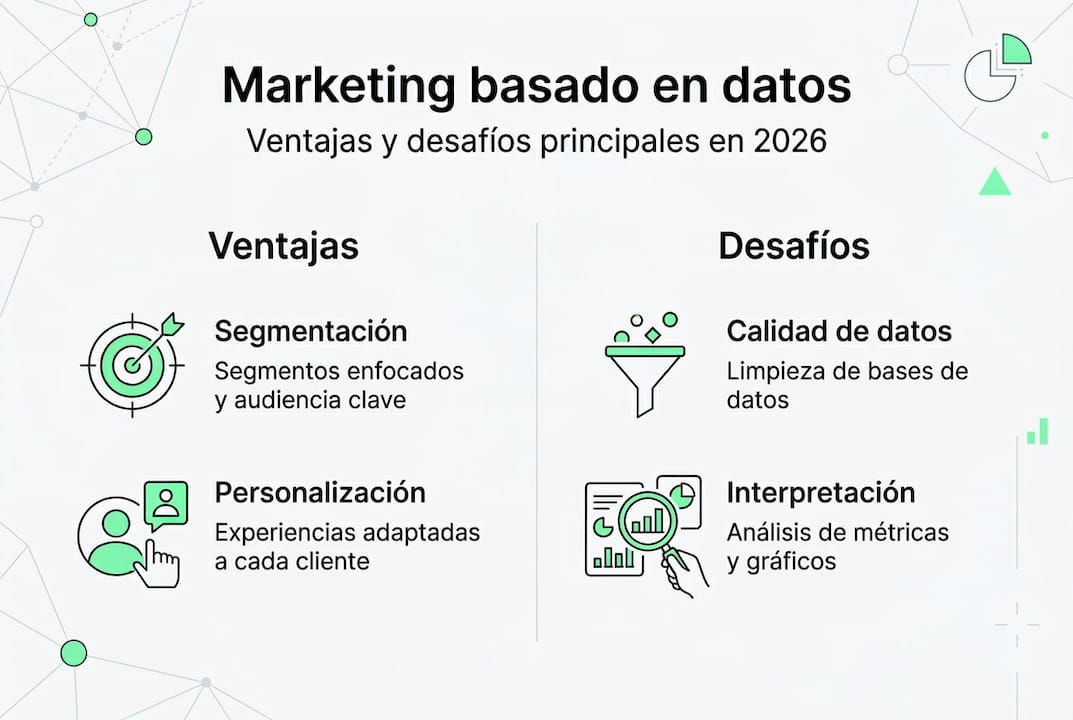 Marketing basado en datos
Ventajas y desafíos principales en 2026

Ventajas

Segmentación
Segmentos enfocados y audiencia clave

Personalización
Experiencias adaptadas a cada cliente

Desafíos

Calidad de datos
Limpieza de bases de datos

Interpretación
Análisis de métricas y gráficos